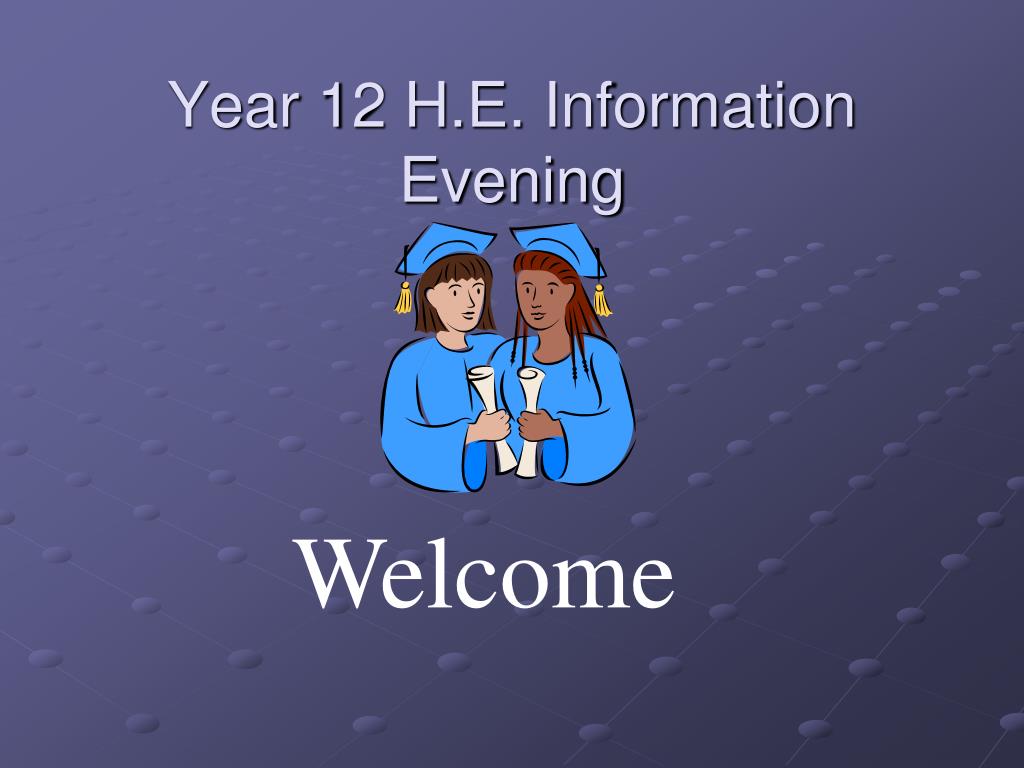 Year 12 H.E. Information Evening

Welcome